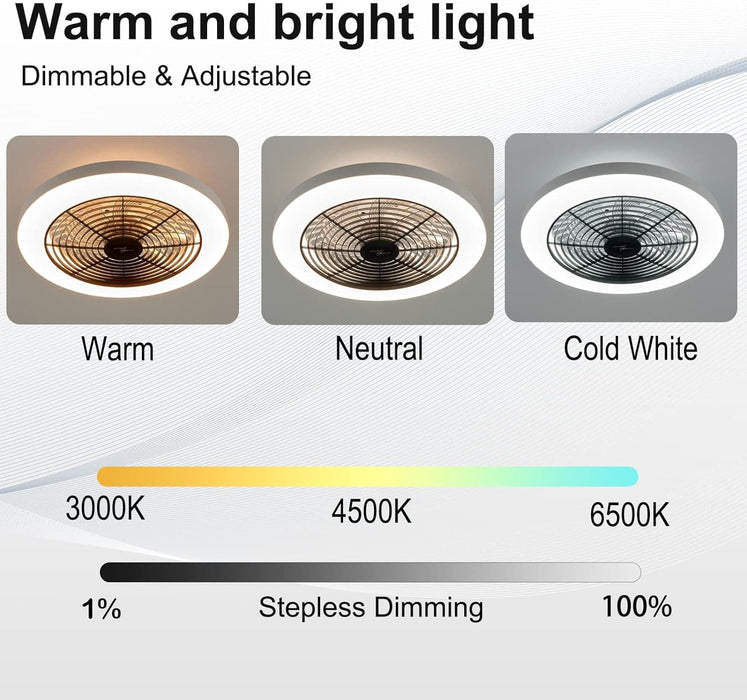 Warm and bright light

Dimmable & Adjustable

Warm

Neutral

Cold White

3000K

4500K

6500K

1%

Stepless Dimming

100%